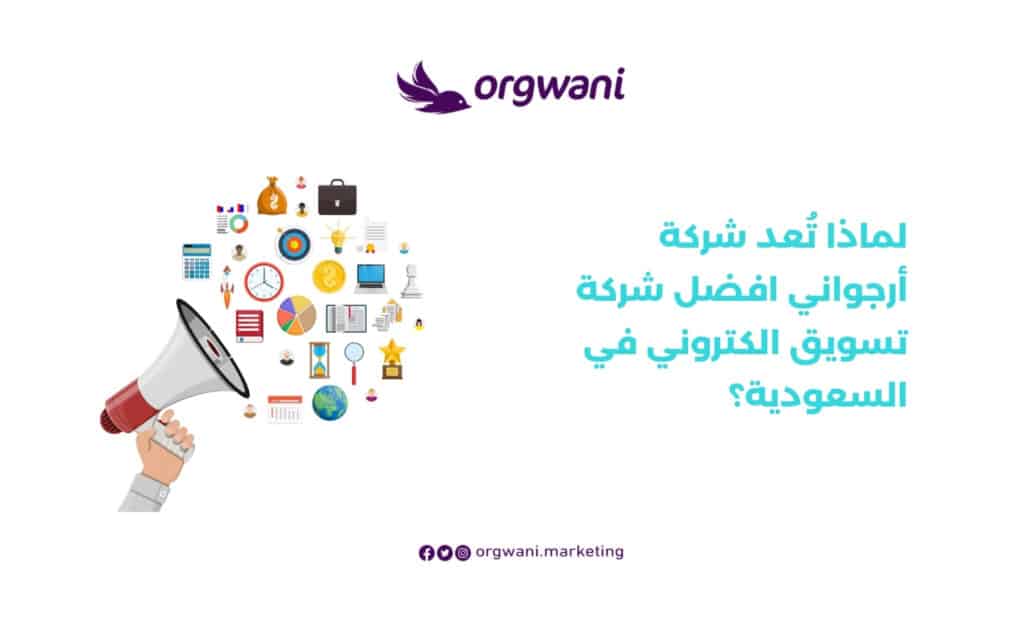 orgwani

لماذا تُعد شركة أرجواني افضل شركة تسويق الكتروني في السعودية؟

orgwani.marketing